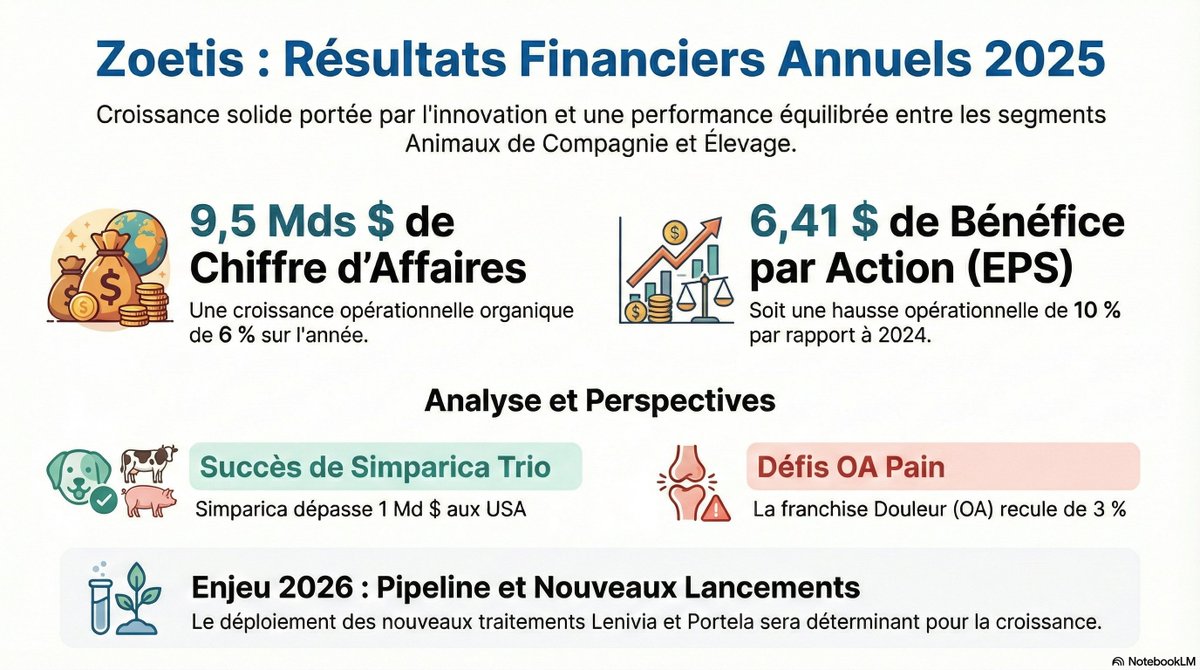 Zoetis : Résultats Financiers Annuels 2025

Croissance solide portée par l'innovation et une performance équilibrée entre les segments Animaux de Compagnie et Élevage.

9,5 Mds \$ de Chiffre d'Affaires

Une croissance opérationnelle organique de 6 % sur l'année.

6,41 \$ de Bénéfice par Action (EPS)

Soit une hausse opérationnelle de 10 % par rapport à 2024.

Analyse et Perspectives

Succès de Simparica Trio

Simparica dépasse 1 Md \$ aux USA

Défis OA Pain

La franchise Douleur (OA) recule de 3 %

Enjeu 2026 : Pipeline et Nouveaux Lancements

Le déploiement des nouveaux traitements Lenivia et Portela sera déterminant pour la croissance.

NotebookLM